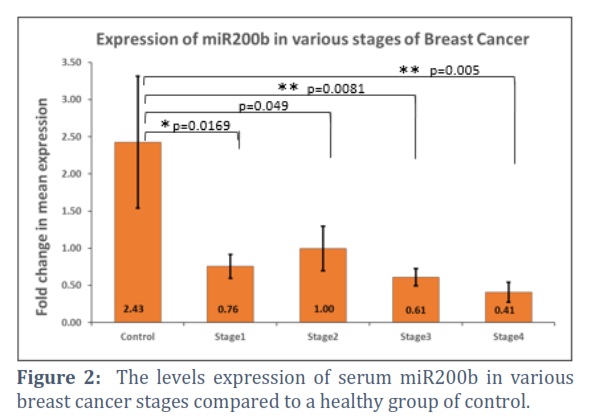 Expression of miR200b in various stages of Breast Cancer

Fold change in mean expression

3.50
3.00
2.50
2.00
1.50
1.00
0.50
0.00

** p=0.005
** p=0.0081
p=0.049
* p=0.0169

2.43
0.76
1.00
0.61
0.41

Control
Stage1
Stage2
Stage3
Stage4

**Figure 2:** The levels expression of serum miR200b in various breast cancer stages compared to a healthy group of control.